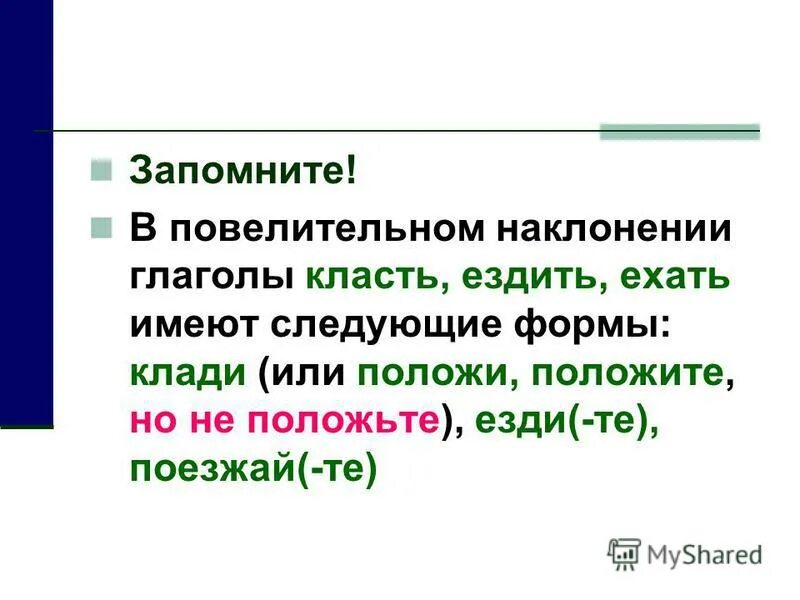 Запомните!

В повелительном наклонении глаголы класть, ездить, ехать имеют следующие формы: клади (или положи, положите, но не положьте), езди(-те), поезжай(-те)

MyShared